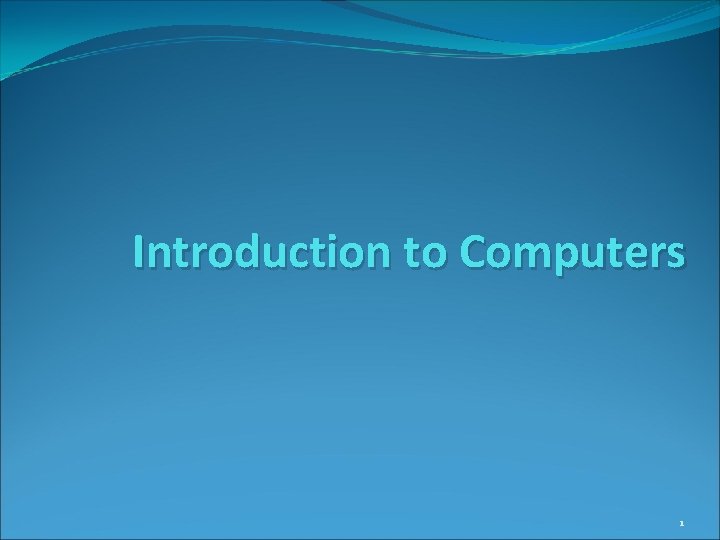 Introduction to Computers

1